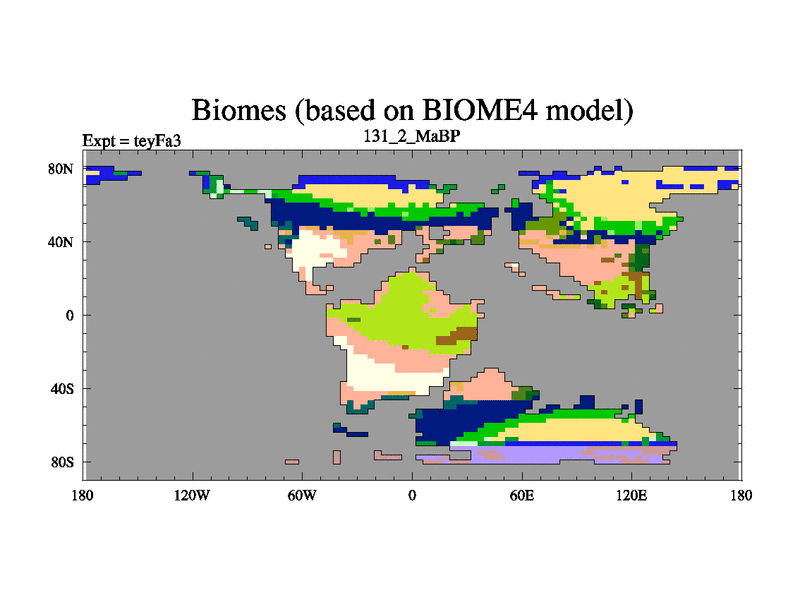 Biomes (based on BIOME4 model)

Expt = teyFa3

131_2_MaBP

80N

40N

0

40S

80S

180

120W

60W

0

60E

120E

180